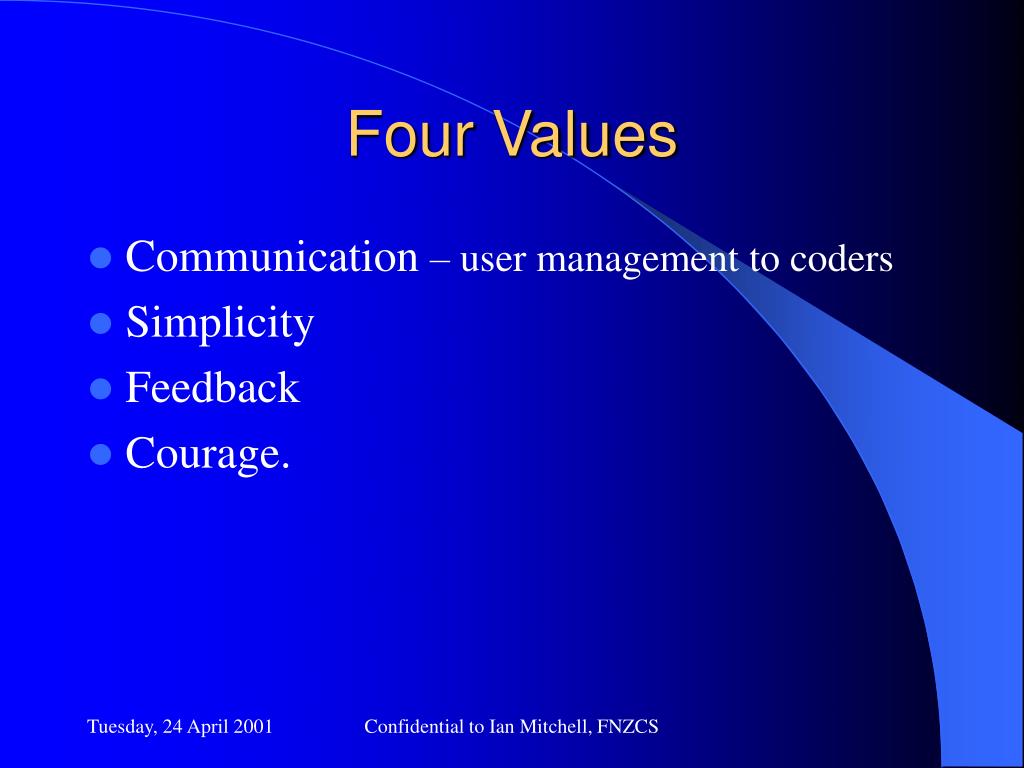 Four Values

- Communication – user management to coders
- Simplicity
- Feedback
- Courage.

Tuesday, 24 April 2001

Confidential to Ian Mitchell, FNZCS